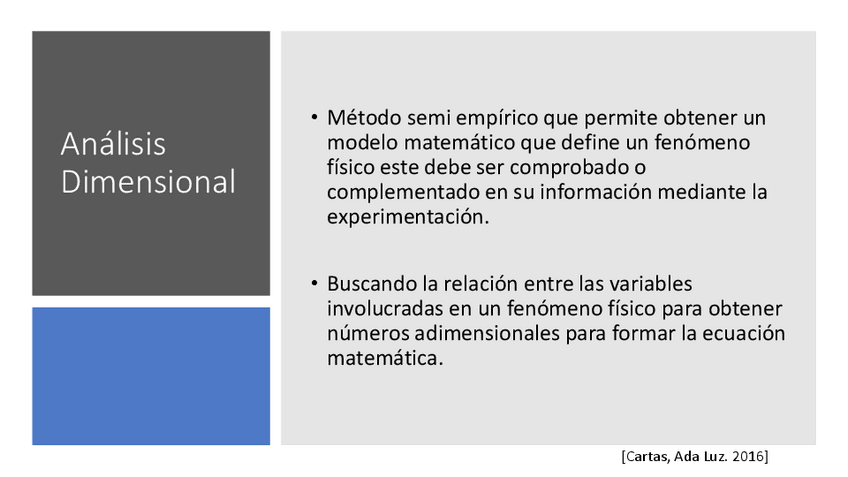 Análisis Dimensional

• Método semi empírico que permite obtener un modelo matemático que define un fenómeno físico este debe ser comprobado o complementado en su información mediante la experimentación.

• Buscando la relación entre las variables involucradas en un fenómeno físico para obtener números adimensionales para formar la ecuación matemática.

[Cartas, Ada Luz. 2016]